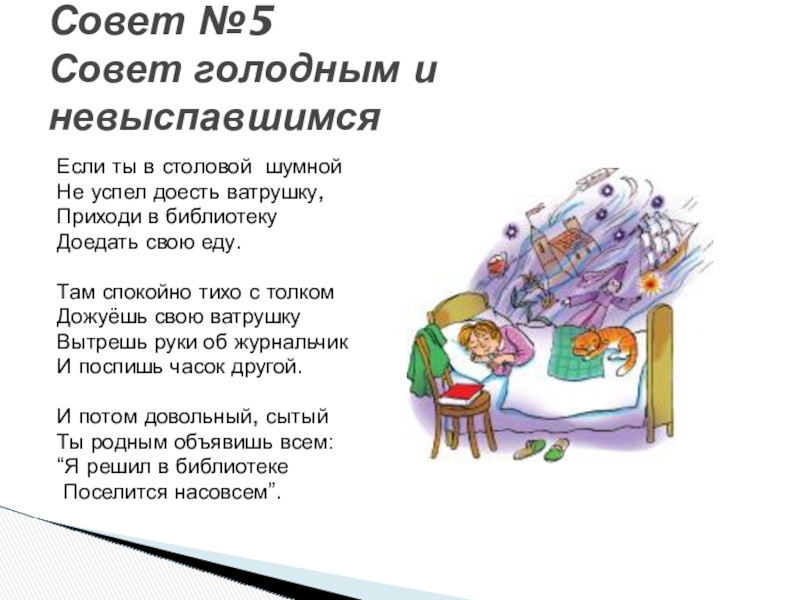 Совет №5
Совет голодным и невыспавшимся

Если ты в столовой шумной
Не успел доесть ватрушку,
Приходи в библиотеку
Доедать свою еду.

Там спокойно тихо с толком
Дожуёшь свою ватрушку
Вытрешь руки об журнальчик
И поспишь часок другой.

И потом довольный, сытый
Ты родным объявишь всем:
“Я решил в библиотеке
Поселится насовсем”.